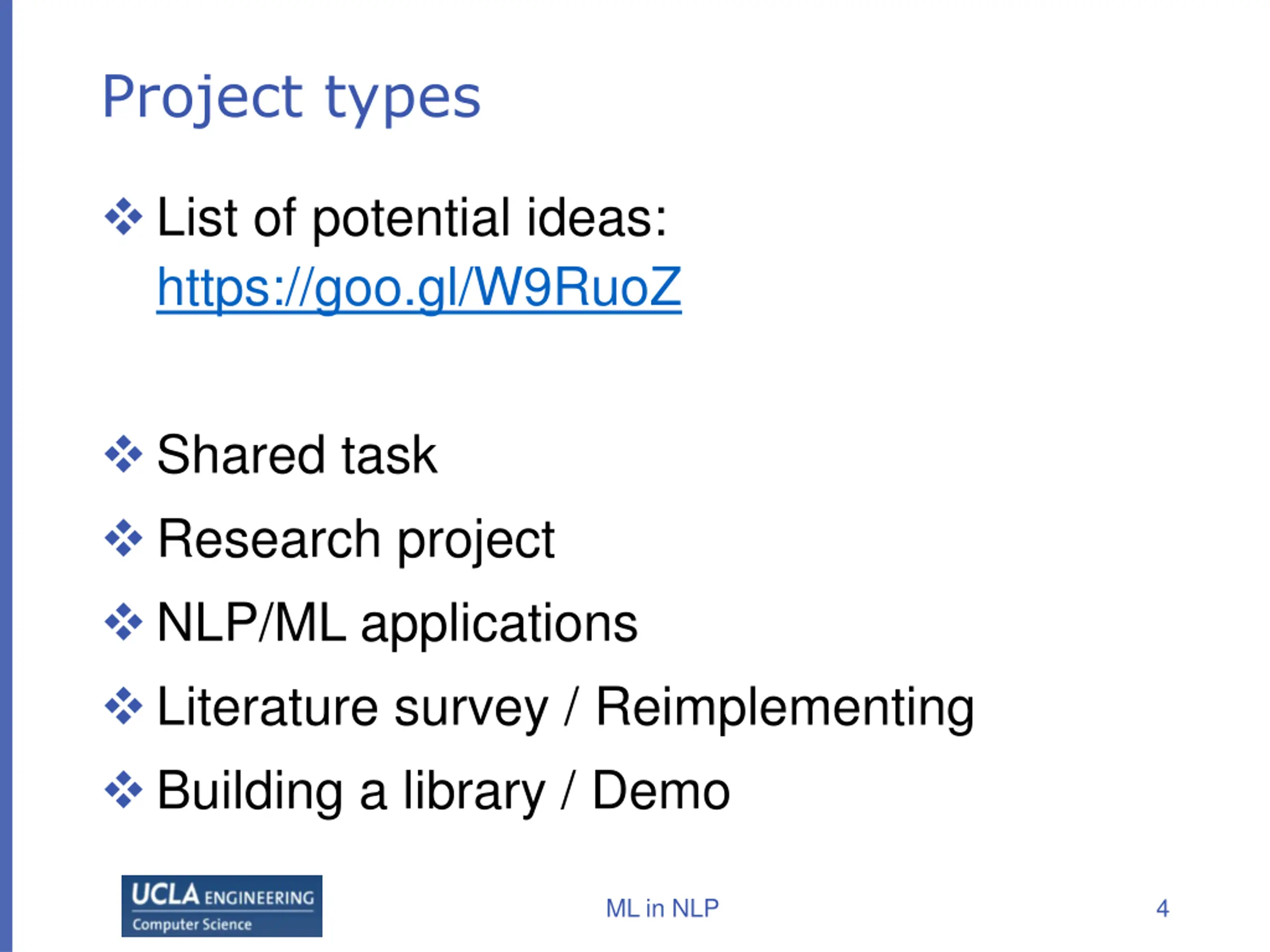 Project types

❖ List of potential ideas: https://goo.gl/W9RuoZ

❖ Shared task

❖ Research project

❖ NLP/ML applications

❖ Literature survey / Reimplementing

❖ Building a library / Demo

UCLA ENGINEERING
Computer Science

ML in NLP

4